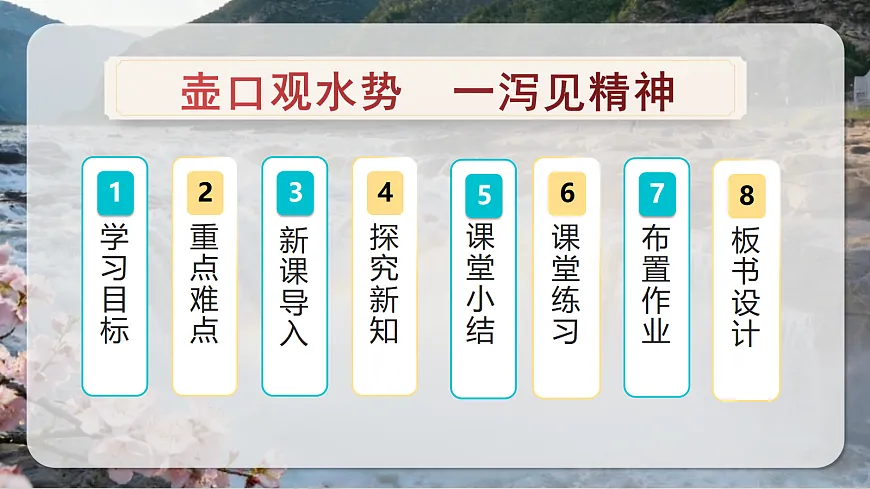 壶口观水势　一泻见精神

1 学习目标

2 重点难点

3 新课导入

4 探究新知

5 课堂小结

6 课堂练习

7 布置作业

8 板书设计